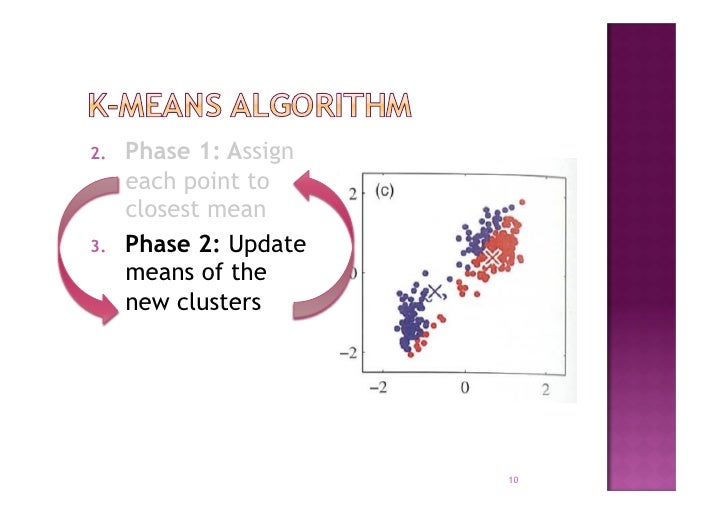 K-MEANS ALGORITHM

2. Phase 1: Assign each point to closest mean

3. Phase 2: Update means of the new clusters

(c)

2

0

−2

−2

0

2

10